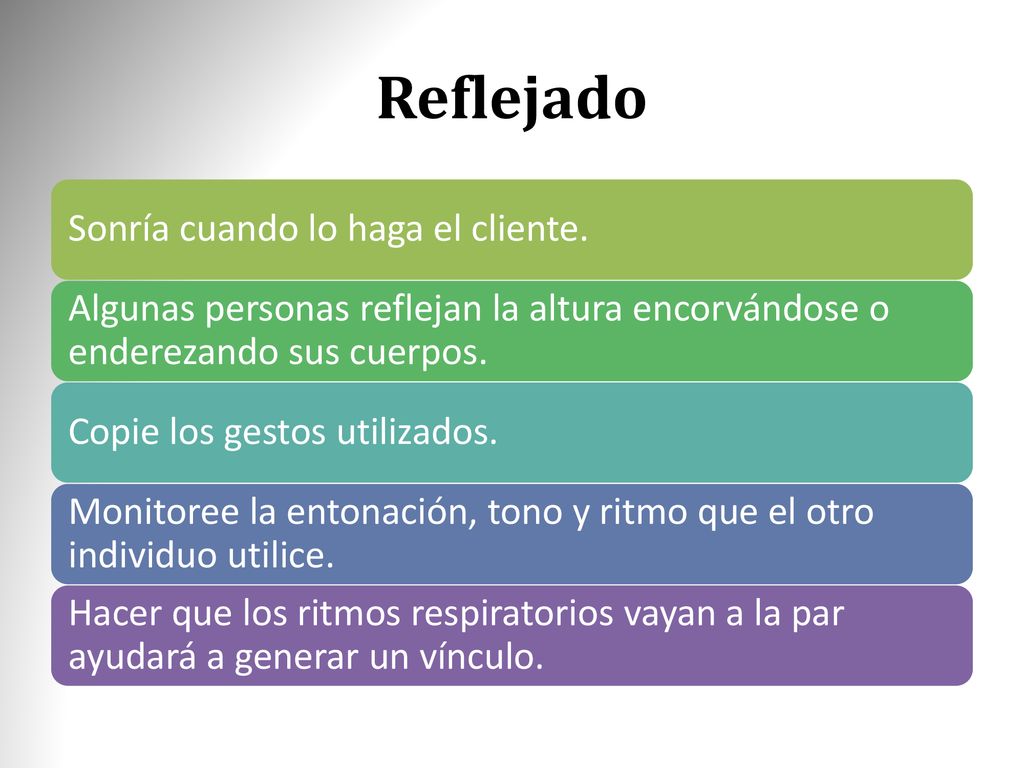 Reflejado

Sonría cuando lo haga el cliente.

Algunas personas reflejan la altura encorvándose o enderezando sus cuerpos.

Copie los gestos utilizados.

Monitoree la entonación, tono y ritmo que el otro individuo utilice.

Hacer que los ritmos respiratorios vayan a la par ayudará a generar un vínculo.